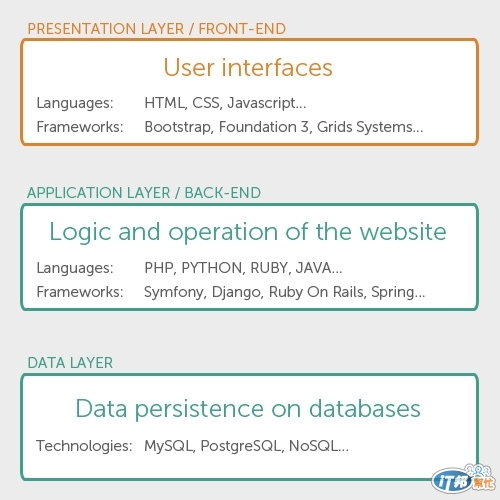 PRESENTATION LAYER / FRONT-END

User interfaces

Languages: HTML, CSS, Javascript...
Frameworks: Bootstrap, Foundation 3, Grids Systems...

APPLICATION LAYER / BACK-END

Logic and operation of the website

Languages: PHP, PYTHON, RUBY, JAVA...
Frameworks: Symfony, Django, Ruby On Rails, Spring...

DATA LAYER

Data persistence on databases

Technologies: MySQL, PostgreSQL, NoSQL...

iT邦幫忙